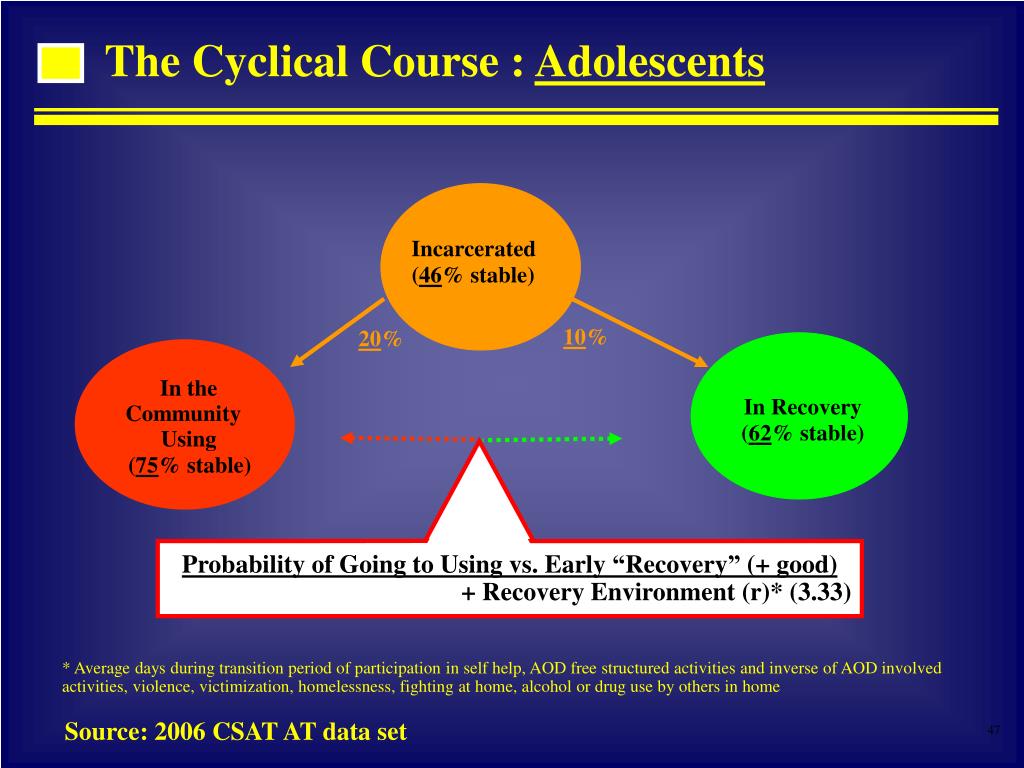 The Cyclical Course : Adolescents

Incarcerated (46% stable)

20%

10%

In the Community Using (75% stable)

In Recovery (62% stable)

Probability of Going to Using vs. Early “Recovery” (+ good) + Recovery Environment (r)* (3.33)

* Average days during transition period of participation in self help, AOD free structured activities and inverse of AOD involved activities, violence, victimization, homelessness, fighting at home, alcohol or drug use by others in home

Source: 2006 CSAT AT data set

47